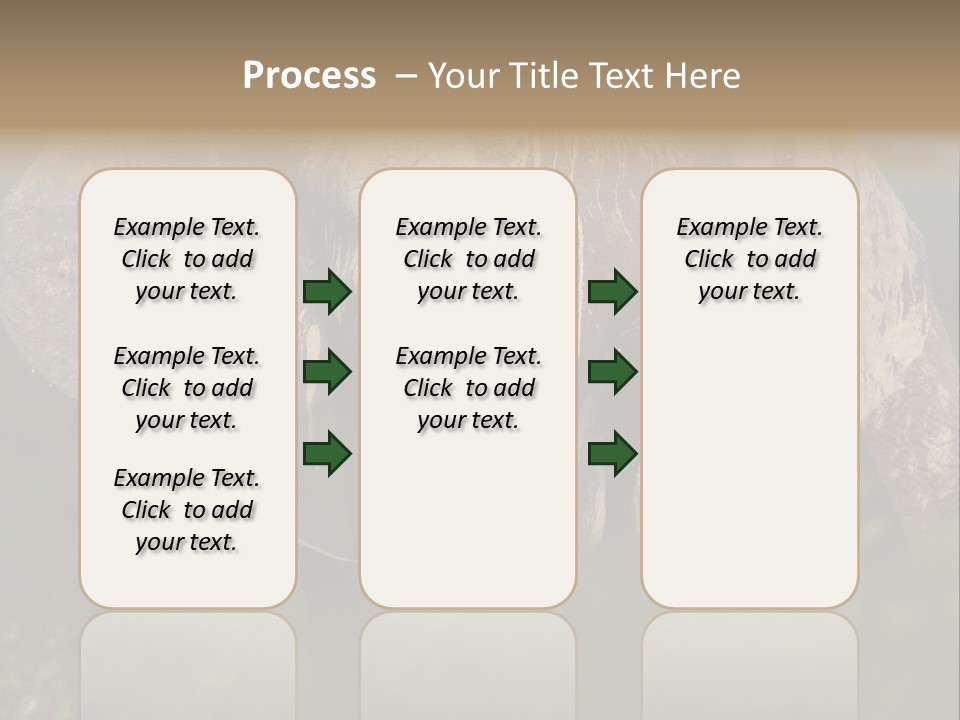 Process – Your Title Text Here

Example Text. Click to add your text.

Example Text. Click to add your text.

Example Text. Click to add your text.

Example Text. Click to add your text.

Example Text. Click to add your text.

Example Text. Click to add your text.